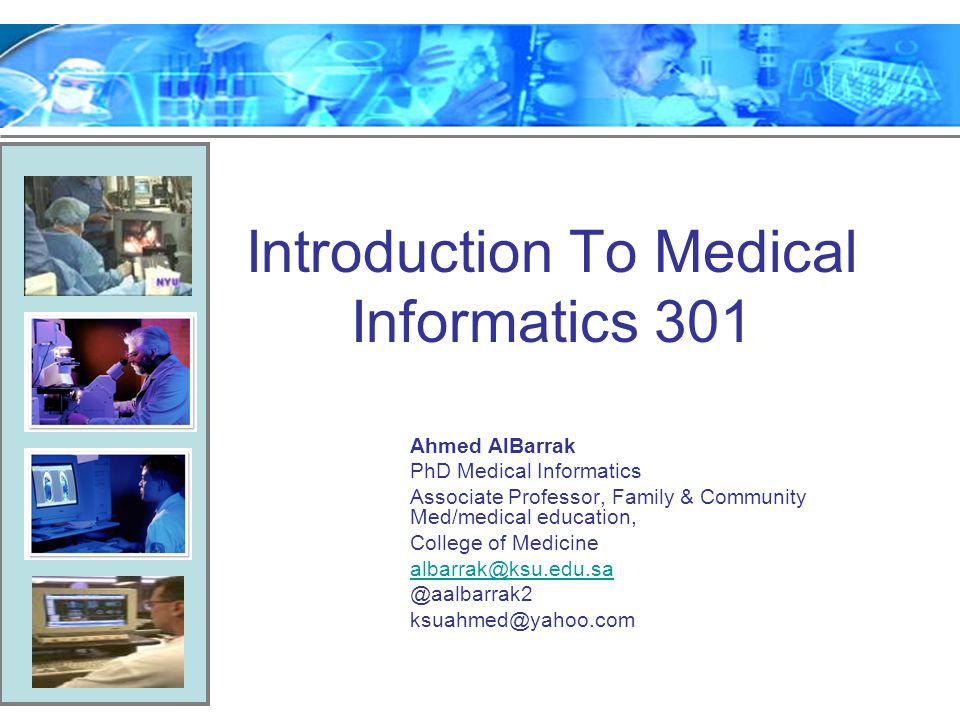 NYU

Introduction To Medical Informatics 301

Ahmed AlBarrak
PhD Medical Informatics
Associate Professor, Family & Community Med/medical education,
College of Medicine
albarrak@ksu.edu.sa
@aalbarrak2
ksuahmed@yahoo.com